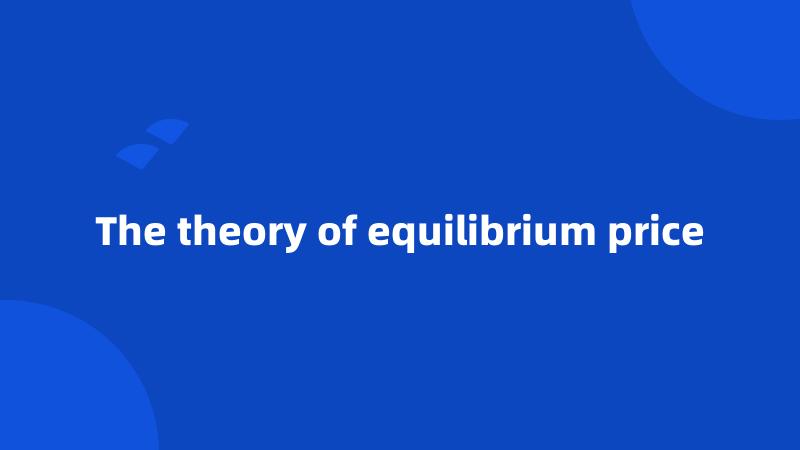 The theory of equilibrium price